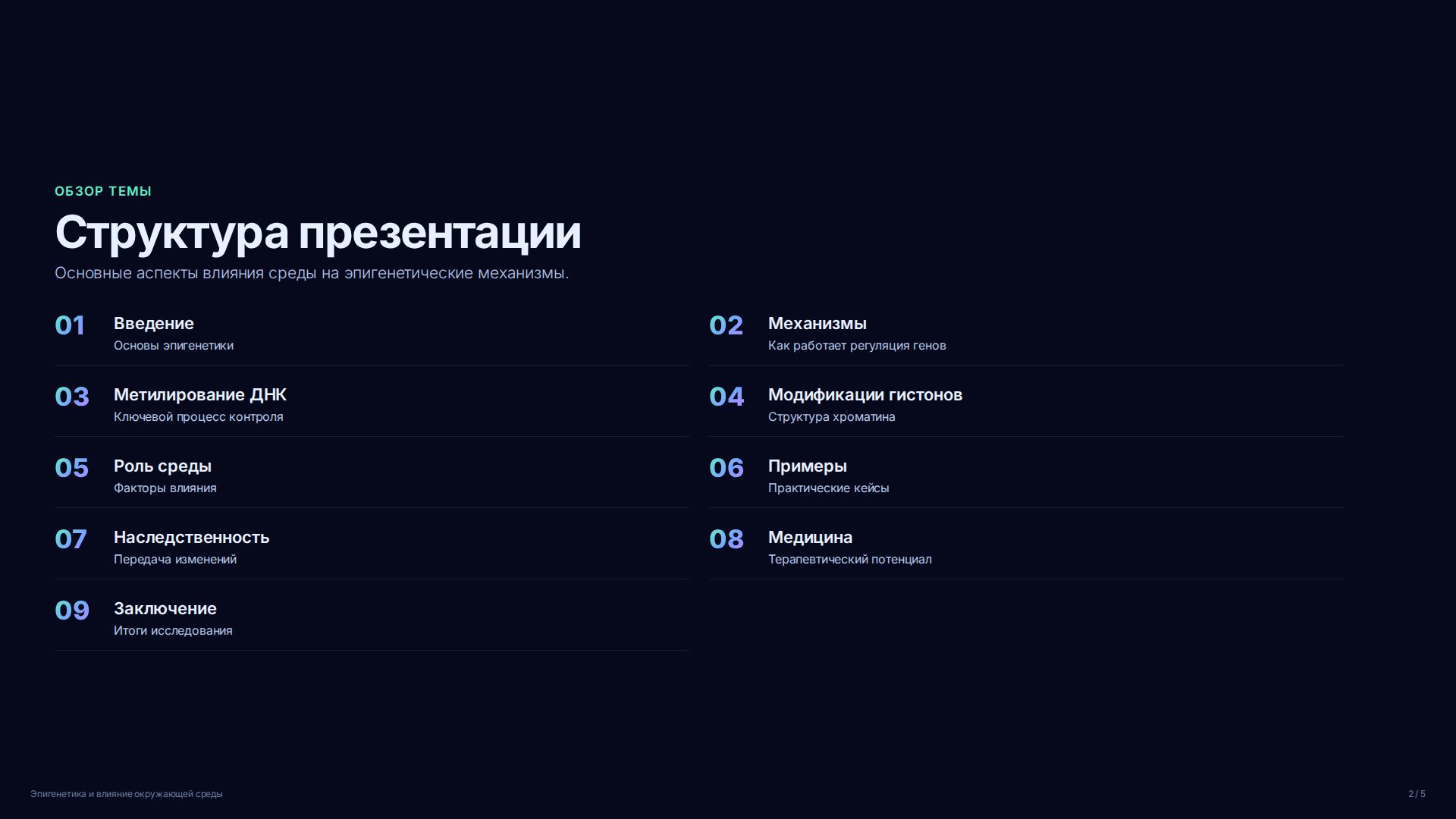 ОБЗОР ТЕМЫ

Структура презентации

Основные аспекты влияния среды на эпигенетические механизмы.

01 Введение
Основы эпигенетики

02 Механизмы
Как работает регуляция генов

03 Метилирование ДНК
Ключевой процесс контроля

04 Модификации гистонов
Структура хроматина

05 Роль среды
Факторы влияния

06 Примеры
Практические кейсы

07 Наследственность
Передача изменений

08 Медицина
Терапевтический потенциал

09 Заключение
Итоги исследования

Эпигенетика и влияние окружающей среды

2 / 5